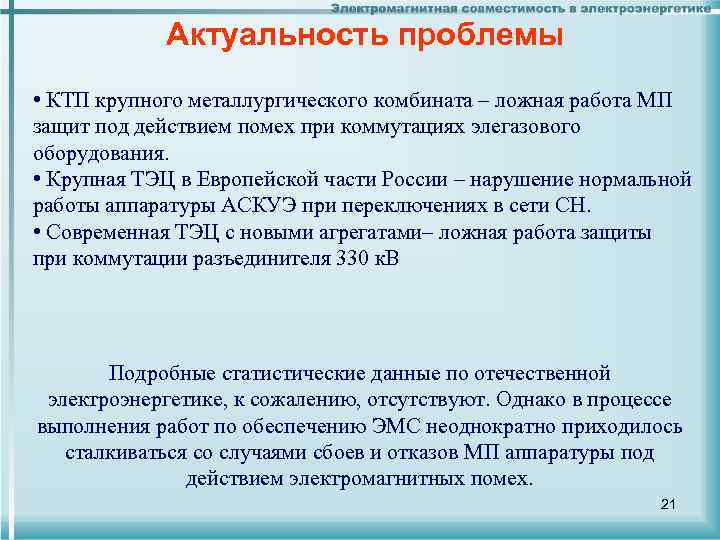 Электромагнитная совместимость в электроэнергетике

Актуальность проблемы

• КТП крупного металлургического комбината – ложная работа МП защит под действием помех при коммутациях элегазового оборудования.
• Крупная ТЭЦ в Европейской части России – нарушение нормальной работы аппаратуры АСКУЭ при переключениях в сети СН.
• Современная ТЭЦ с новыми агрегатами– ложная работа защиты при коммутации разъединителя 330 кВ

Подробные статистические данные по отечественной электроэнергетике, к сожалению, отсутствуют. Однако в процессе выполнения работ по обеспечению ЭМС неоднократно приходилось сталкиваться со случаями сбоев и отказов МП аппаратуры под действием электромагнитных помех.

21